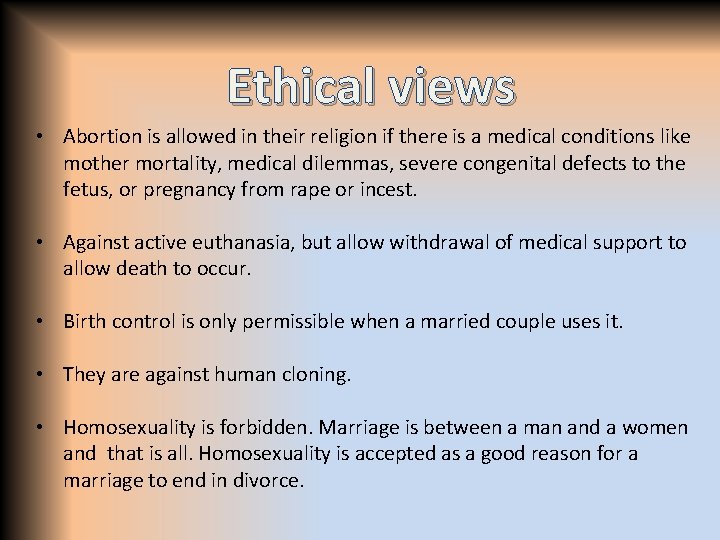 Ethical views

• Abortion is allowed in their religion if there is a medical conditions like mother mortality, medical dilemmas, severe congenital defects to the fetus, or pregnancy from rape or incest.

• Against active euthanasia, but allow withdrawal of medical support to allow death to occur.

• Birth control is only permissible when a married couple uses it.

• They are against human cloning.

• Homosexuality is forbidden. Marriage is between a man and a women and  that is all. Homosexuality is accepted as a good reason for a marriage to end in divorce.